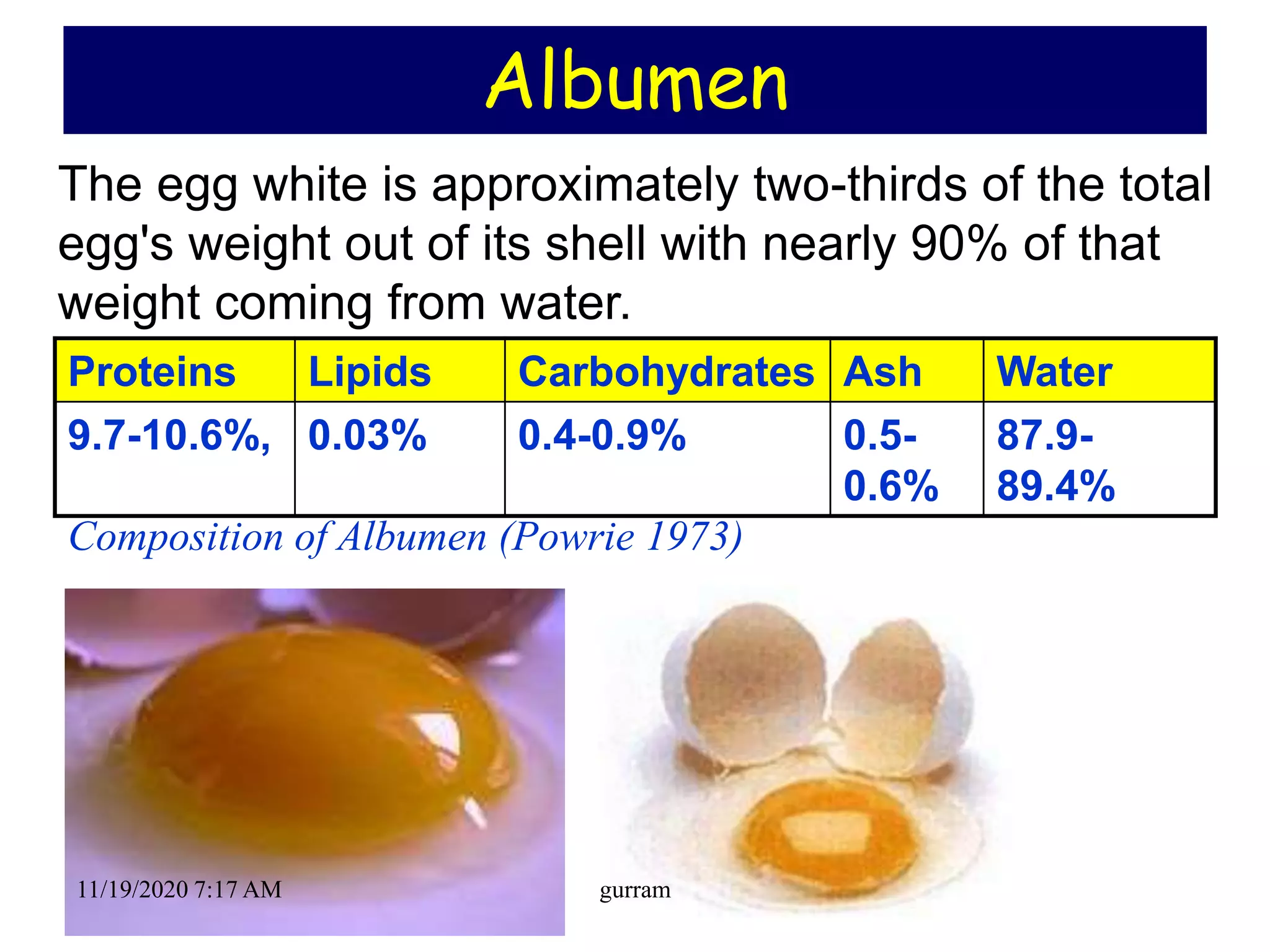 Albumen

The egg white is approximately two-thirds of the total egg's weight out of its shell with nearly 90% of that weight coming from water.

| Proteins | Lipids | Carbohydrates | Ash | Water |
|---|---|---|---|---|
| 9.7-10.6%, | 0.03% | 0.4-0.9% | 0.5-0.6% | 87.9-89.4% |

Composition of Albumen (Powrie 1973)

11/19/2020 7:17 AM

gurram